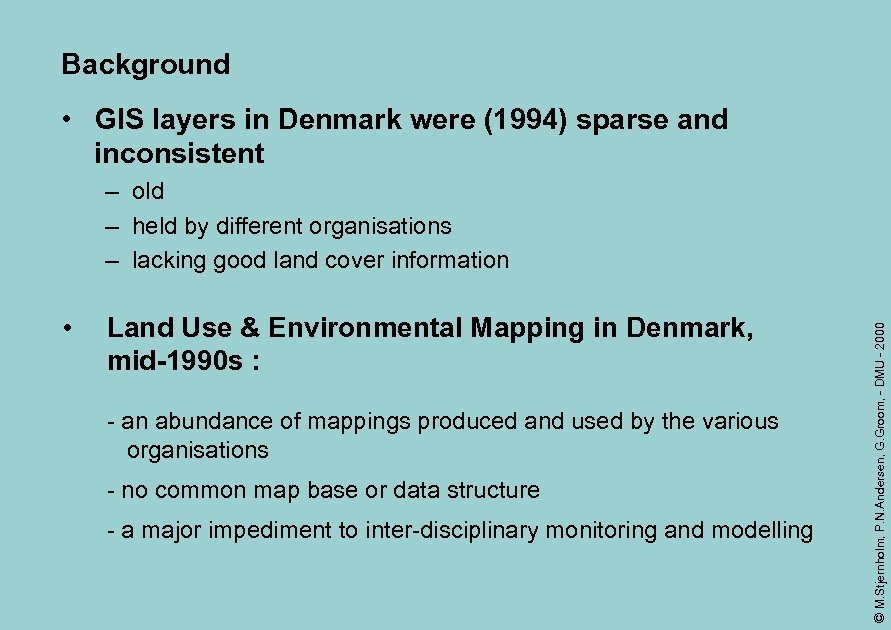 Background

• GIS layers in Denmark were (1994) sparse and inconsistent

– old
– held by different organisations
– lacking good land cover information

• Land Use & Environmental Mapping in Denmark, mid-1990s :

- an abundance of mappings produced and used by the various organisations

- no common map base or data structure

- a major impediment to inter-disciplinary monitoring and modelling

© M.Stjernholm, P.N.Andersen, G.Groom, - DMU - 2000